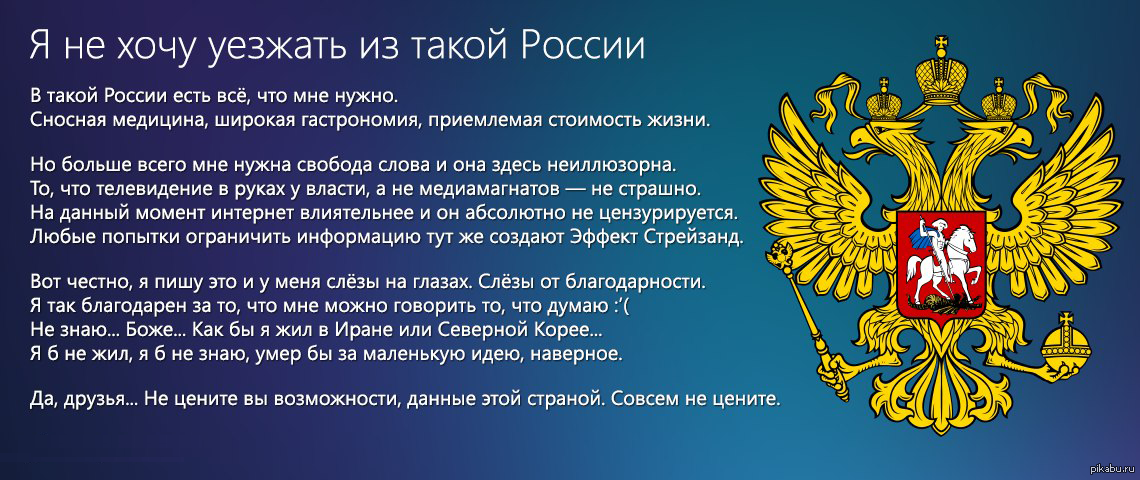 Я не хочу уезжать из такой России

В такой России есть всё, что мне нужно.
Сносная медицина, широкая гастрономия, приемлемая стоимость жизни.

Но больше всего мне нужна свобода слова и она здесь неиллюзорна.
То, что телевидение в руках у власти, а не медиамагнатов — не страшно.
На данный момент интернет влиятельнее и он абсолютно не цензурируется.
Любые попытки ограничить информацию тут же создают Эффект Стрейзанд.

Вот честно, я пишу это и у меня слёзы на глазах. Слёзы от благодарности.
Я так благодарен за то, что мне можно говорить то, что думаю :'(
Не знаю... Боже... Как бы я жил в Иране или Северной Корее...
Я б не жил, я б не знаю, умер бы за маленькую идею, наверное.

Да, друзья... Не цените вы возможности, данные этой страной. Совсем не цените.

pikabu.ru